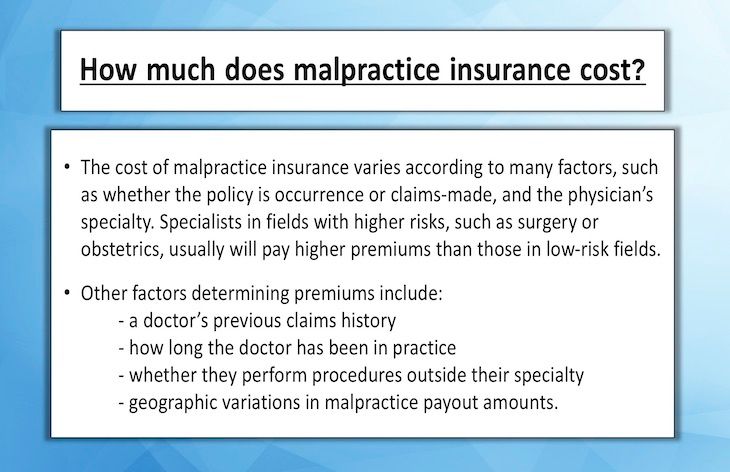 How much does malpractice insurance cost?

• The cost of malpractice insurance varies according to many factors, such as whether the policy is occurrence or claims-made, and the physician's specialty. Specialists in fields with higher risks, such as surgery or obstetrics, usually will pay higher premiums than those in low-risk fields.

• Other factors determining premiums include:
- a doctor's previous claims history
- how long the doctor has been in practice
- whether they perform procedures outside their specialty
- geographic variations in malpractice payout amounts.